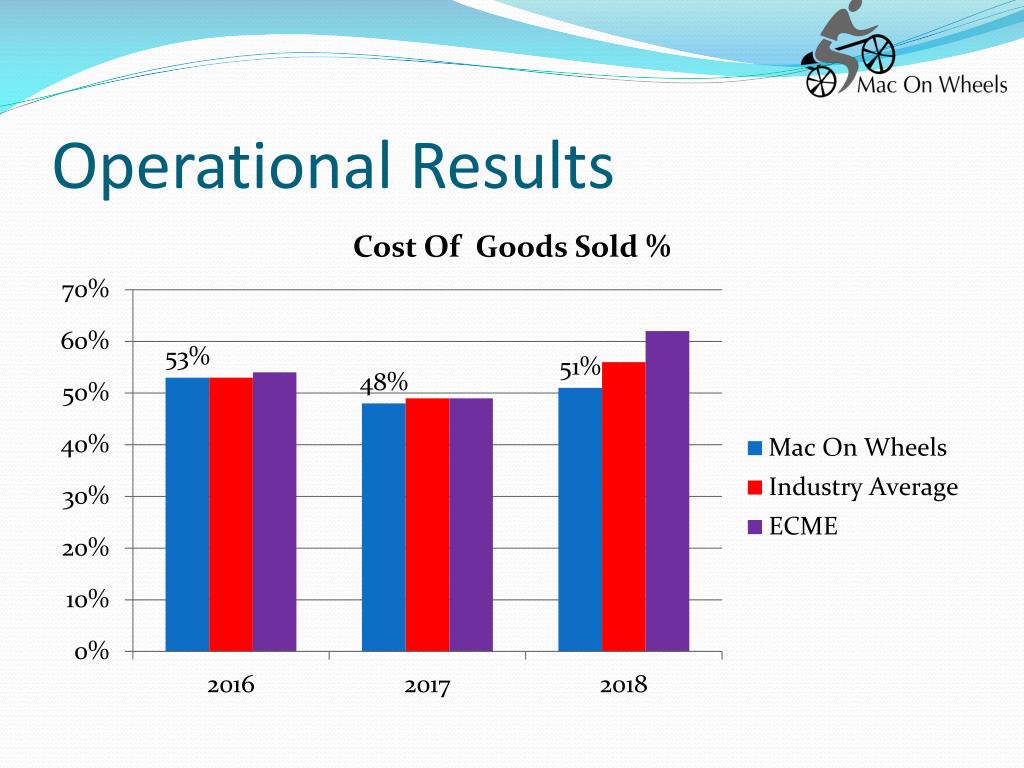 Mac On Wheels

Operational Results

Cost Of Goods Sold %

70%
60%
50%
40%
30%
20%
10%
0%

53%
48%
51%

2016
2017
2018

Mac On Wheels
Industry Average
ECME